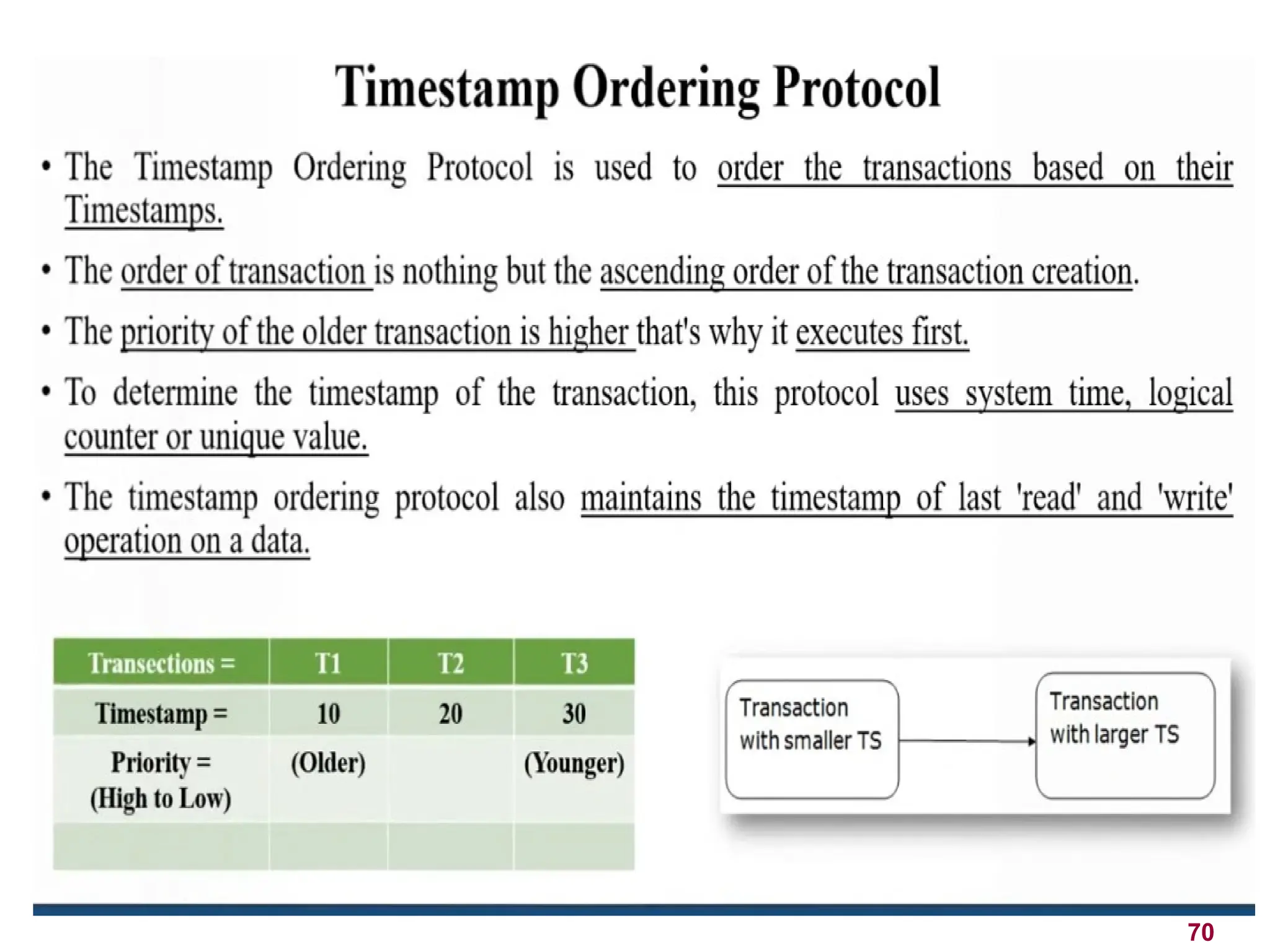 Timestamp Ordering Protocol

• The Timestamp Ordering Protocol is used to order the transactions based on their Timestamps.

• The order of transaction is nothing but the ascending order of the transaction creation.

• The priority of the older transaction is higher that's why it executes first.

• To determine the timestamp of the transaction, this protocol uses system time, logical counter or unique value.

• The timestamp ordering protocol also maintains the timestamp of last 'read' and 'write' operation on a data.

| Transections = | T1 | T2 | T3 |
|---|---|---|---|
| Timestamp = | 10 | 20 | 30 |
| Priority = (High to Low) | (Older) | | (Younger) |
| | | | |

Transaction with smaller TS

Transaction with larger TS

70